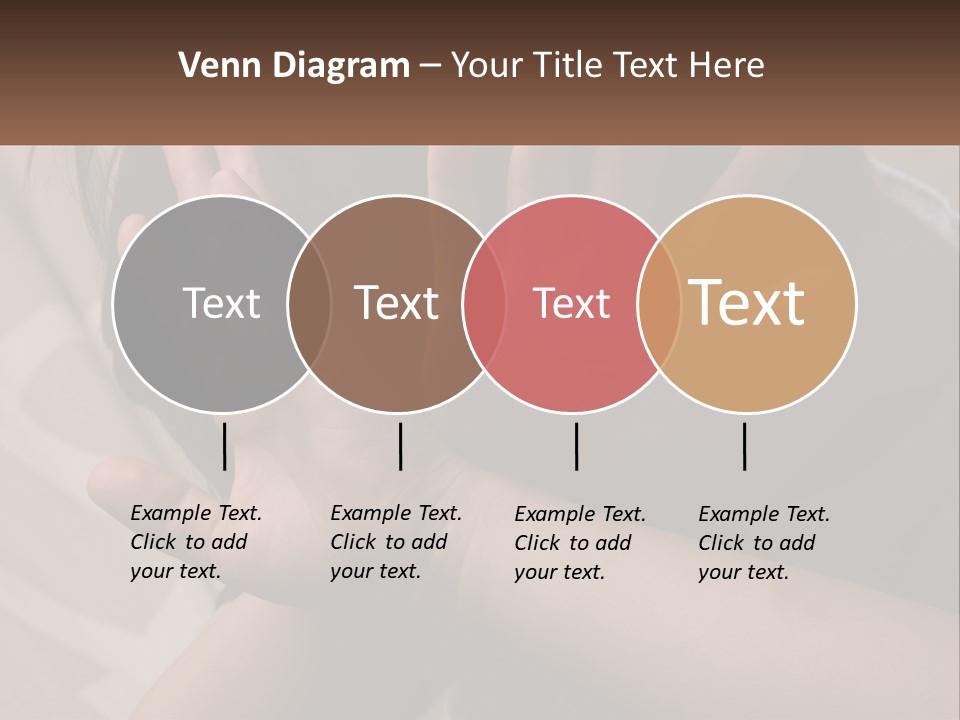 Venn Diagram – Your Title Text Here

Text

Text

Text

Text

Example Text. Click to add your text.

Example Text. Click to add your text.

Example Text. Click to add your text.

Example Text. Click to add your text.